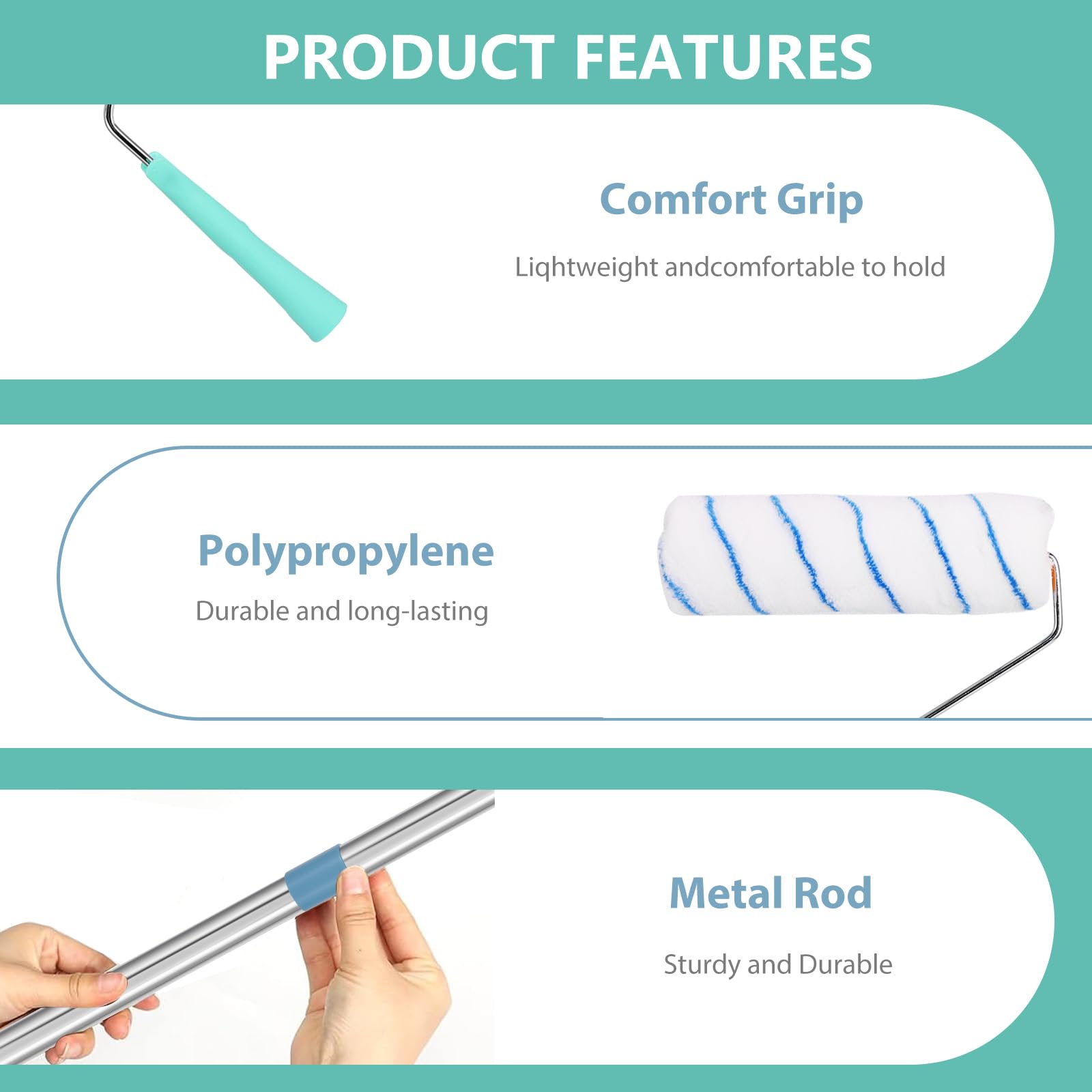 PRODUCT FEATURES

Comfort Grip

Liqhtweight andcomfortable to hold

Polypropylene

Durable and long-lasting

Metal Rod

Sturdy and Durable